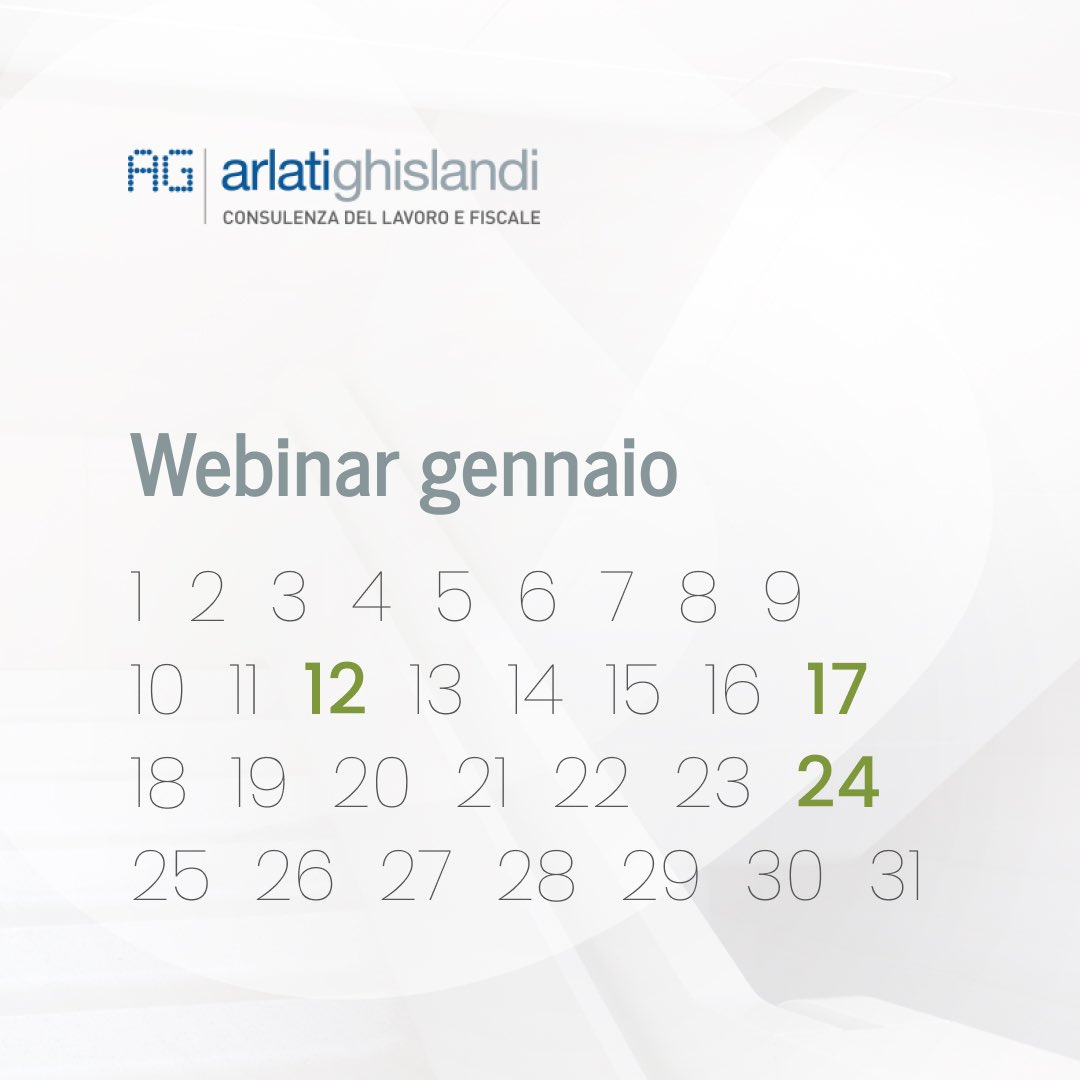 AG arlatighislandi
CONSULENZA DEL LAVORO E FISCALE

Webinar gennaio

1 2 3 4 5 6 7 8 9
10 11 12 13 14 15 16 17
18 19 20 21 22 23 24
25 26 27 28 29 30 31